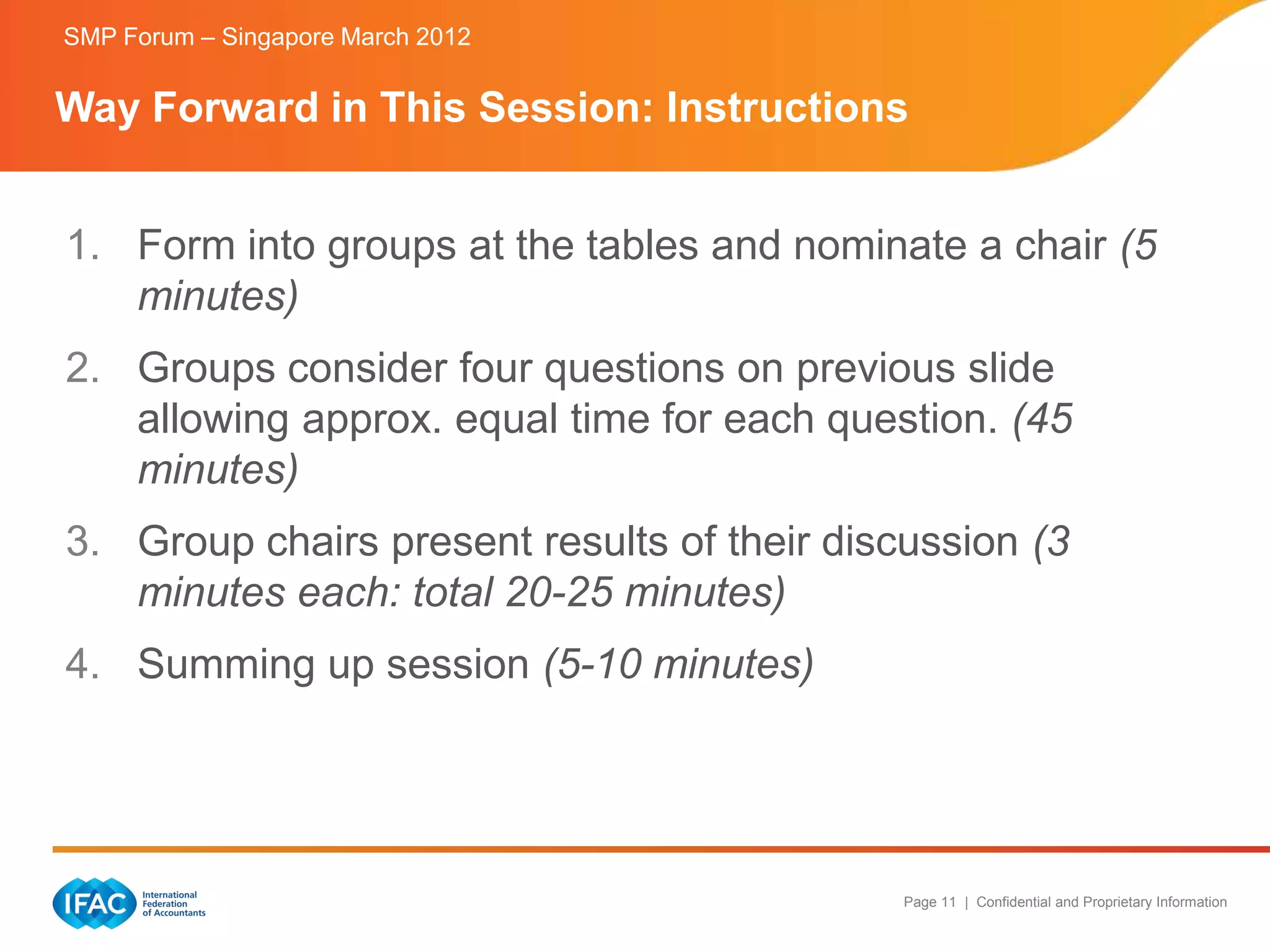 SMP Forum – Singapore March 2012

Way Forward in This Session: Instructions

1. Form into groups at the tables and nominate a chair (5 minutes)

2. Groups consider four questions on previous slide allowing approx. equal time for each question. (45 minutes)

3. Group chairs present results of their discussion (3 minutes each: total 20-25 minutes)

4. Summing up session (5-10 minutes)

IFAC International Federation of Accountants

Page 11 | Confidential and Proprietary Information